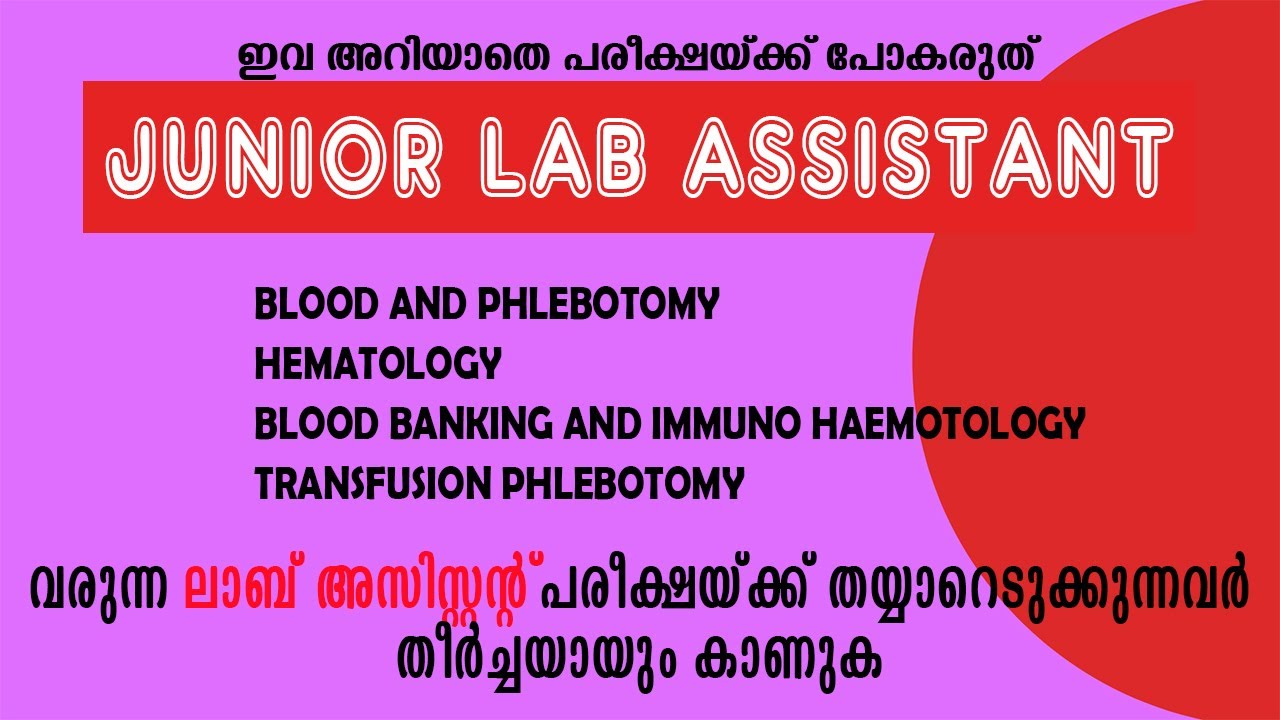 ഇവ അറിയാതെ പരീക്ഷയ്ക്ക് പോകരുത്

JUNIOR LAB ASSISTANT

BLOOD AND PHLEBOTOMY
HEMATOLOGY
BLOOD BANKING AND IMMUNO HAEMOTOLOGY
TRANSFUSION PHLEBOTOMY

വരുന്ന ലാബ് അസിസ്റ്റന്റ് പരീക്ഷയ്ക്ക് തയ്യാറെടുക്കുന്നവർ തീർച്ചയായും കാണുക